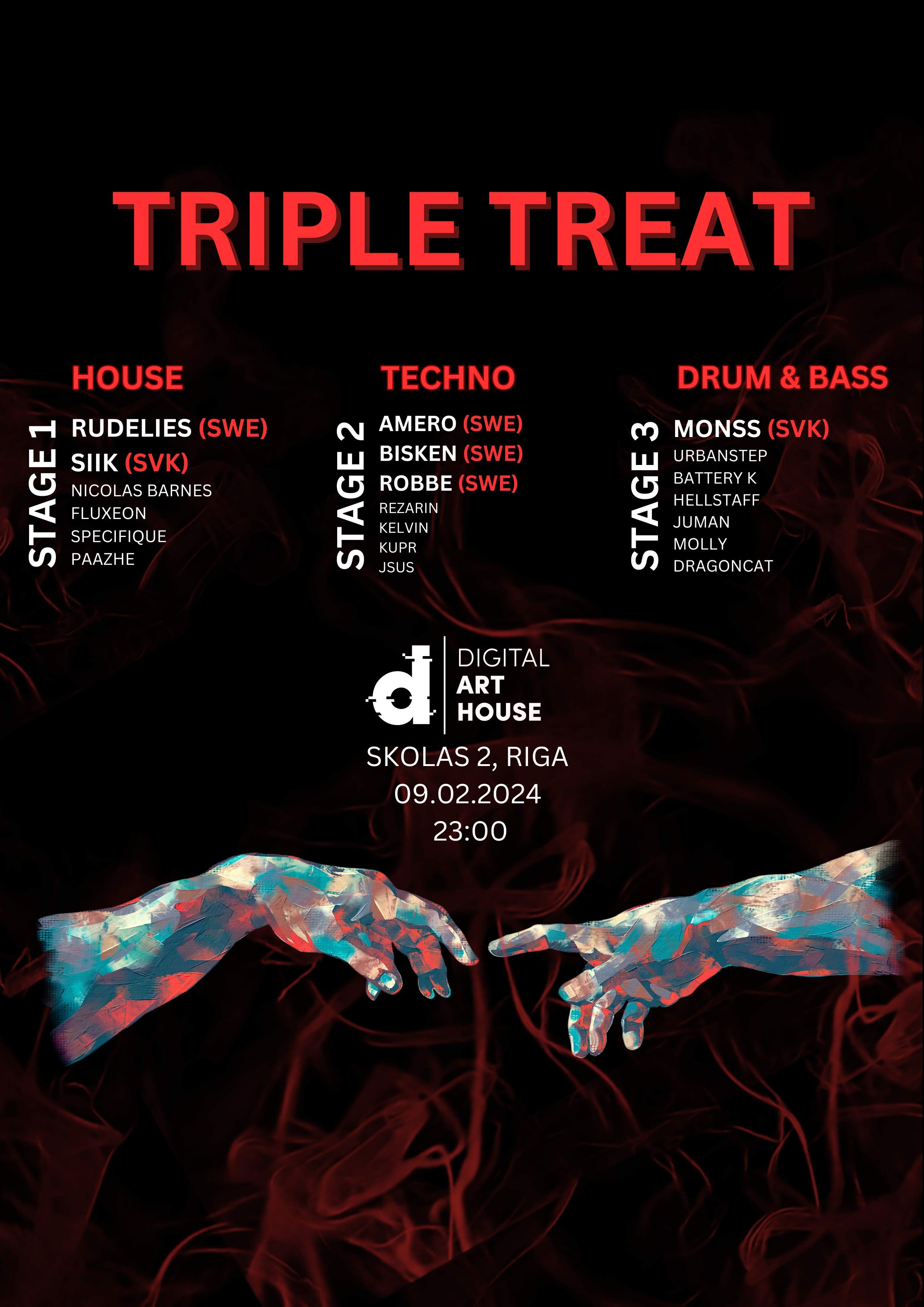 TRIPLE TREAT

HOUSE

STAGE 1

RUDELIES (SWE)
SIIK (SVK)
NICOLAS BARNES
FLUXEON
SPECIFIQUE
PAAZHE

TECHNO

STAGE 2

AMERO (SWE)
BISKEN (SWE)
ROBBE (SWE)
REZARIN
KELVIN
KUPR
JSUS

DRUM & BASS

STAGE 3

MONSS (SVK)
URBANSTEP
BATTERY K
HELLSTAFF
JUMAN
MOLLY
DRAGONCAT

d DIGITAL ART HOUSE

SKOLAS 2, RIGA
09.02.2024
23:00